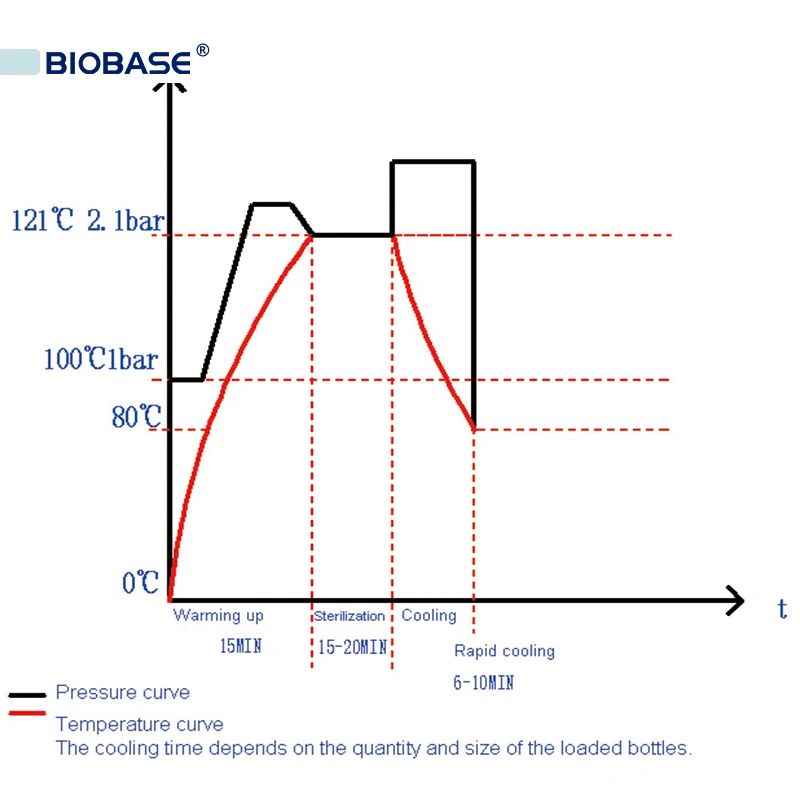 BIOBASE®

121℃ 2.1bar

100℃1bar

80℃

0℃

t

Warming up
15MIN

Sterilization
15-20MIN

Cooling

Rapid cooling
6-10MIN

Pressure curve

Temperature curve

The cooling time depends on the quantity and size of the loaded bottles.